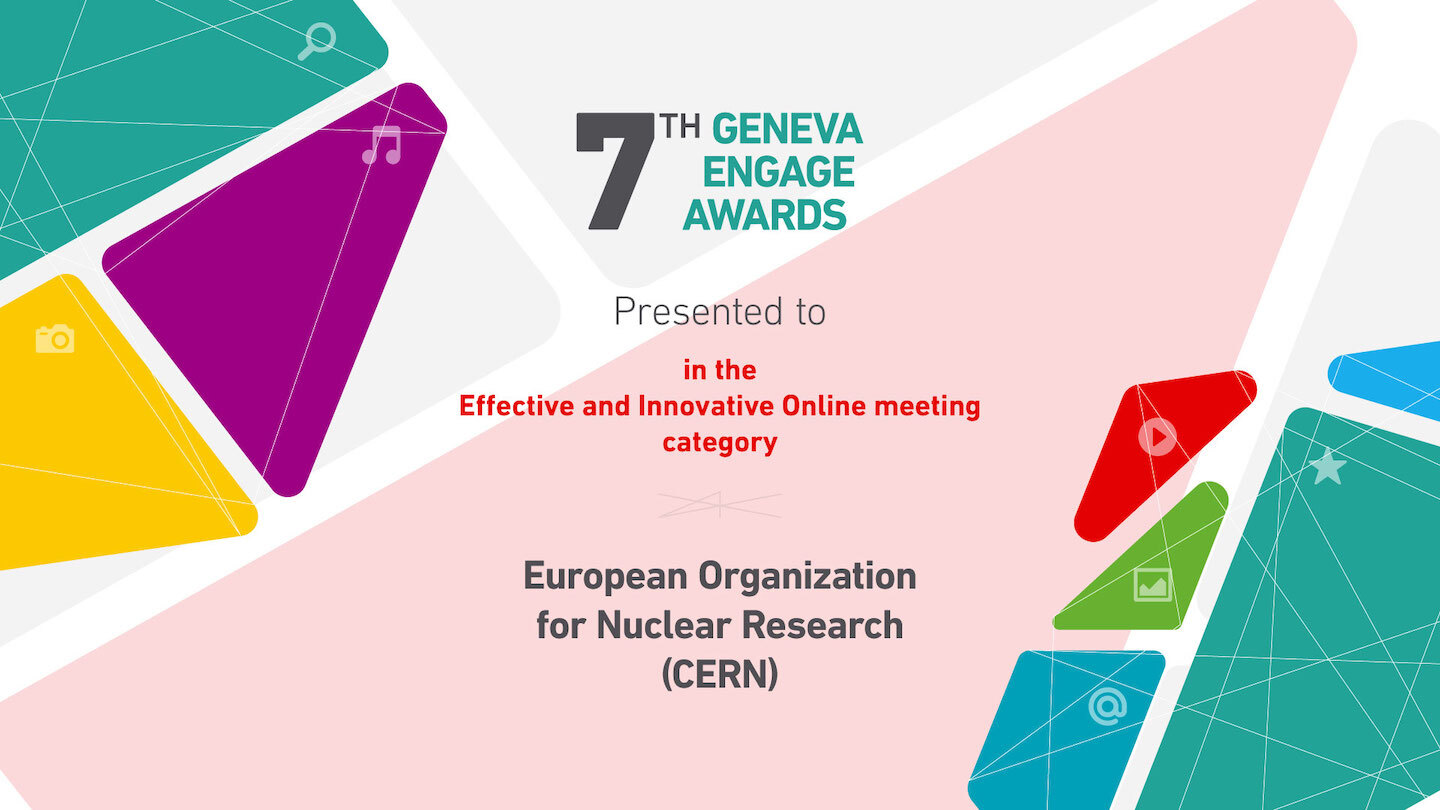 7TH GENEVA ENGAGE AWARDS

Presented to

in the
Effective and Innovative Online meeting
category

European Organization
for Nuclear Research
(CERN)